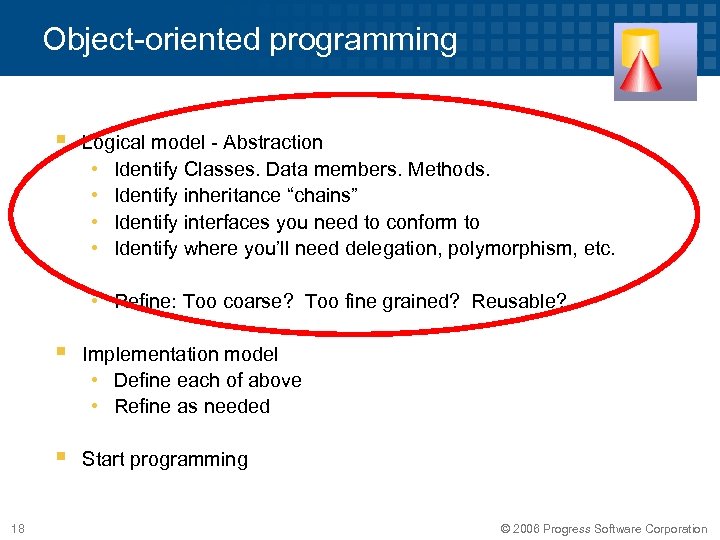 Object-oriented programming

- Logical model - Abstraction
  - Identify Classes. Data members. Methods.
  - Identify inheritance “chains”
  - Identify interfaces you need to conform to
  - Identify where you’ll need delegation, polymorphism, etc.

  - Refine: Too coarse? Too fine grained? Reusable?

- Implementation model
  - Define each of above
  - Refine as needed

- Start programming

18

© 2006 Progress Software Corporation